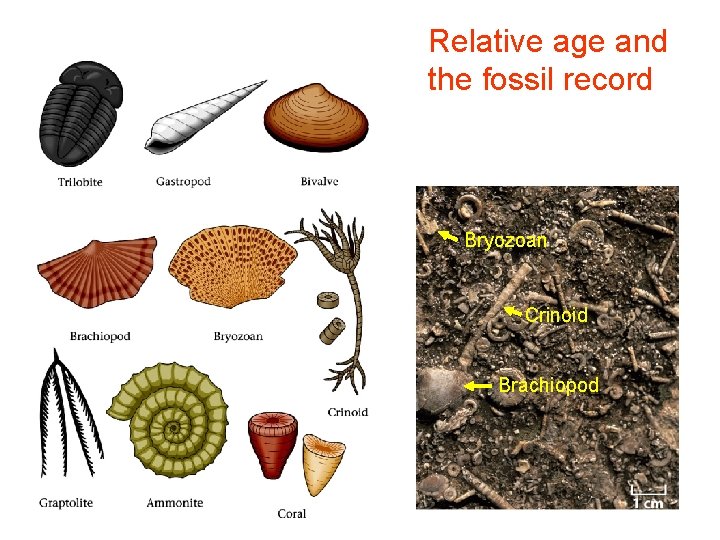 Relative age and the fossil record

Trilobite
Gastropod
Bivalve
Brachiopod
Bryozoan
Crinoid
Graptolite
Ammonite
Coral

Bryozoan
Crinoid
Brachiopod
1 cm